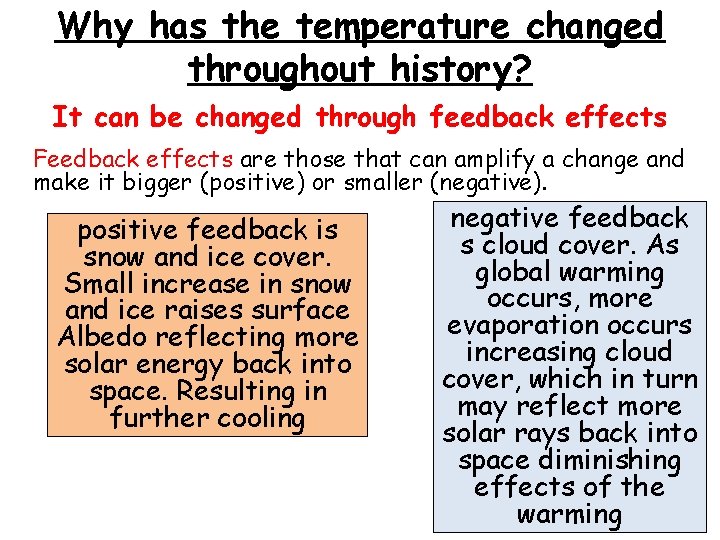 Why has the temperature changed throughout history?

It can be changed through feedback effects

Feedback effects are those that can amplify a change and make it bigger (positive) or smaller (negative).

positive feedback is snow and ice cover. Small increase in snow and ice raises surface Albedo reflecting more solar energy back into space. Resulting in further cooling

negative feedback s cloud cover. As global warming occurs, more evaporation occurs increasing cloud cover, which in turn may reflect more solar rays back into space diminishing effects of the warming